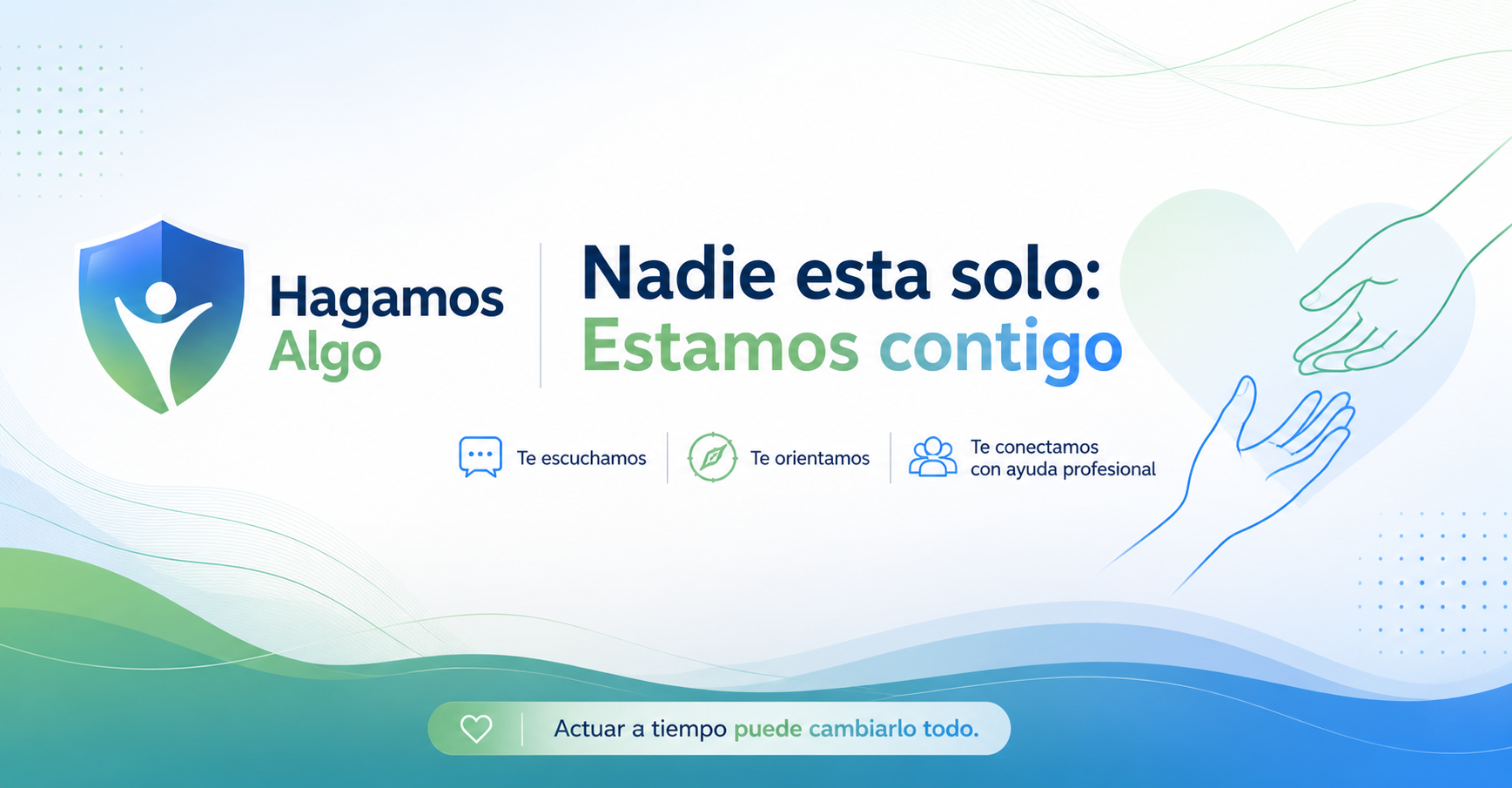 Hagamos Algo

Nadie esta solo: Estamos contigo

Te escuchamos

Te orientamos

Te conectamos con ayuda profesional

Actuar a tiempo puede cambiarlo todo.